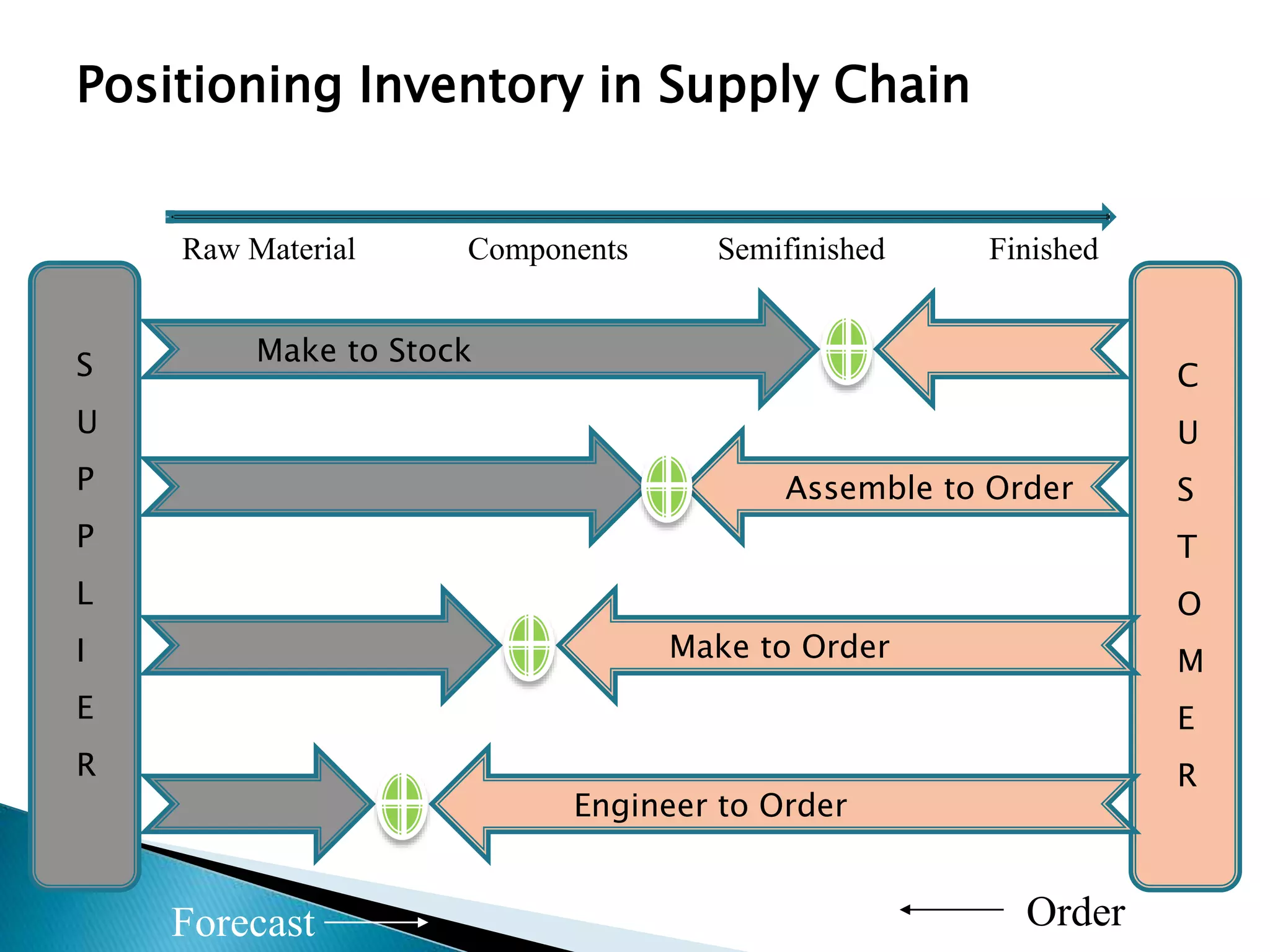 Positioning Inventory in Supply Chain

Raw Material
Components
Semifinished
Finished

S U P P L I E R

Make to Stock

Assemble to Order

Make to Order

Engineer to Order

C U S T O M E R

Forecast

Order